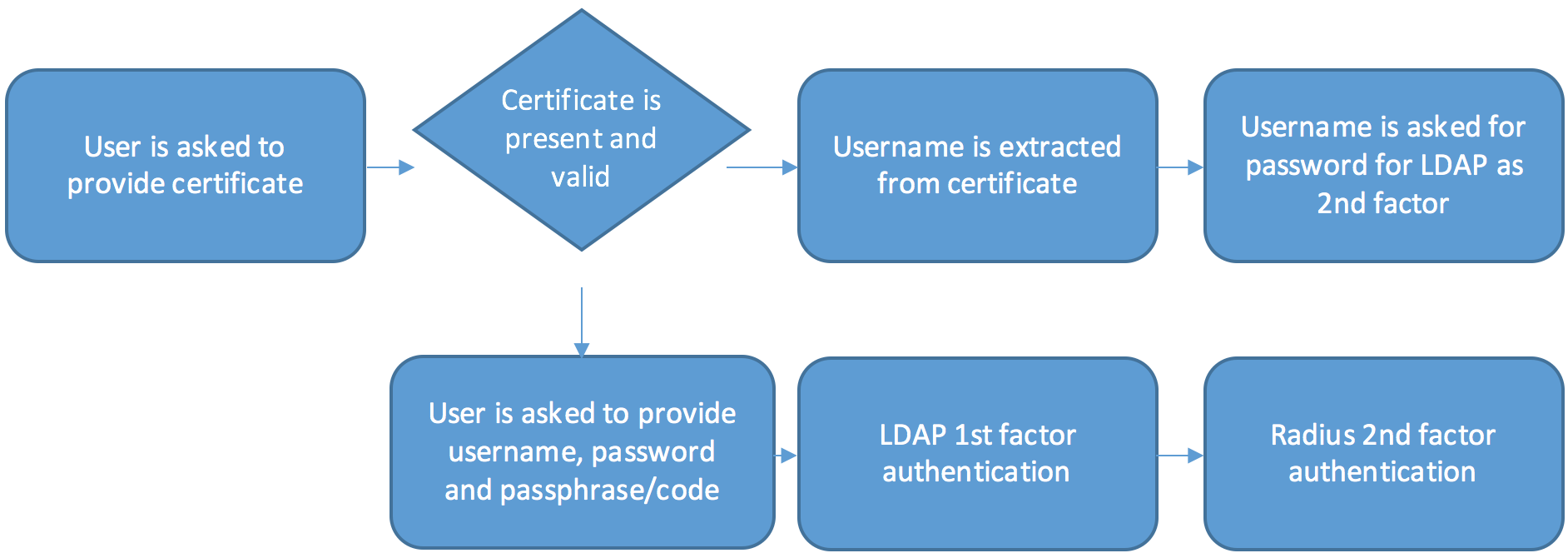 User is asked to provide certificate

Certificate is present and valid

Username is extracted from certificate

Username is asked for password for LDAP as 2nd factor

User is asked to provide username, password and passphrase/code

LDAP 1st factor authentication

Radius 2nd factor authentication